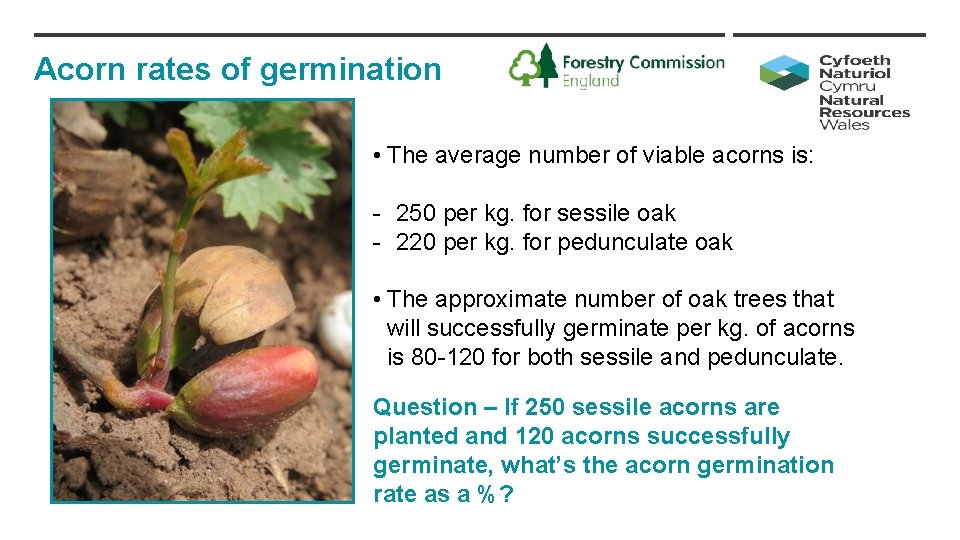 Acorn rates of germination

Forestry Commission
England

Cyfoeth
Naturiol
Cymru
Natural
Resources
Wales

• The average number of viable acorns is:

- 250 per kg. for sessile oak
- 220 per kg. for pedunculate oak

• The approximate number of oak trees that will successfully germinate per kg. of acorns is 80-120 for both sessile and pedunculate.

Question – If 250 sessile acorns are planted and 120 acorns successfully germinate, what's the acorn germination rate as a %?